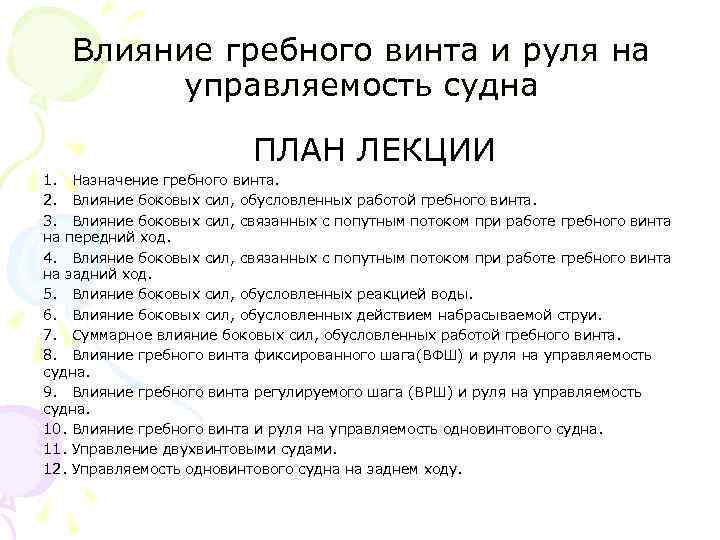 Влияние гребного винта и руля на управляемость судна

ПЛАН ЛЕКЦИИ

1. Назначение гребного винта.
2. Влияние боковых сил, обусловленных работой гребного винта.
3. Влияние боковых сил, связанных с попутным потоком при работе гребного винта на передний ход.
4. Влияние боковых сил, связанных с попутным потоком при работе гребного винта на задний ход.
5. Влияние боковых сил, обусловленных реакцией воды.
6. Влияние боковых сил, обусловленных действием набрасываемой струи.
7. Суммарное влияние боковых сил, обусловленных работой гребного винта.
8. Влияние гребного винта фиксированного шага(ВФШ) и руля на управляемость судна.
9. Влияние гребного винта регулируемого шага (ВРШ) и руля на управляемость судна.
10. Влияние гребного винта и руля на управляемость одновинтового судна.
11. Управление двухвинтовыми судами.
12. Управляемость одновинтового судна на заднем ходу.